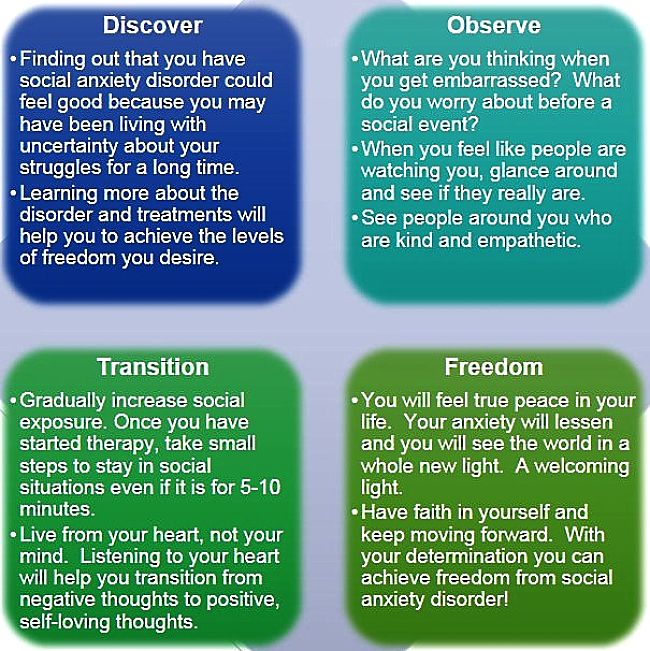 Discover

• Finding out that you have social anxiety disorder could feel good because you may have been living with uncertainty about your struggles for a long time.
• Learning more about the disorder and treatments will help you to achieve the levels of freedom you desire.

Observe

• What are you thinking when you get embarrassed? What do you worry about before a social event?
• When you feel like people are watching you, glance around and see if they really are.
• See people around you who are kind and empathetic.

Transition

• Gradually increase social exposure. Once you have started therapy, take small steps to stay in social situations even if it is for 5-10 minutes.
• Live from your heart, not your mind. Listening to your heart will help you transition from negative thoughts to positive, self-loving thoughts.

Freedom

• You will feel true peace in your life. Your anxiety will lessen and you will see the world in a whole new light. A welcoming light.
• Have faith in yourself and keep moving forward. With your determination you can achieve freedom from social anxiety disorder!